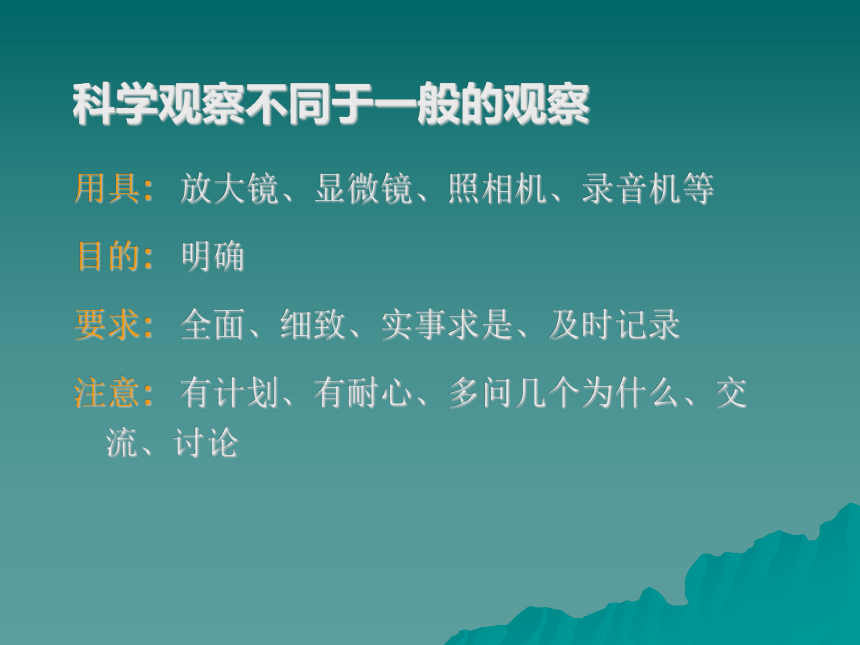 科学观察不同于一般的观察

用具：放大镜、显微镜、照相机、录音机等

目的：明确

要求：全面、细致、实事求是、及时记录

注意：有计划、有耐心、多问几个为什么、交流、讨论